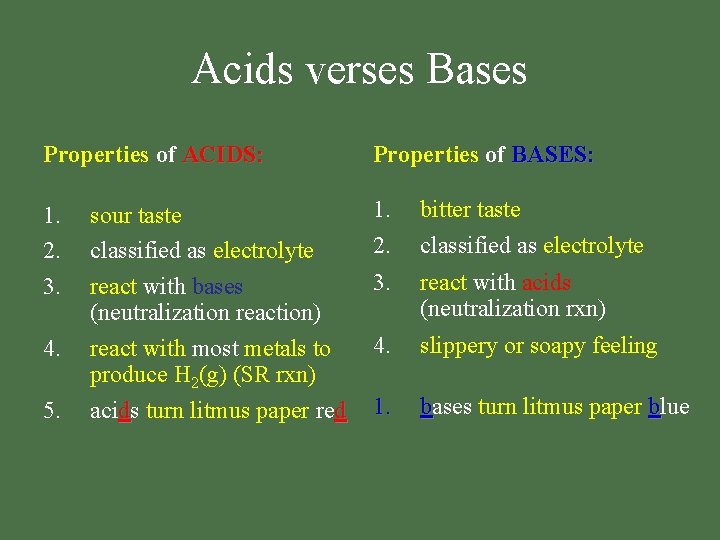 Acids verses Bases

Properties of ACIDS:

1. sour taste
2. classified as electrolyte
3. react with bases (neutralization reaction)
4. react with most metals to produce $H_2(g)$ (SR rxn)
5. acids turn litmus paper red

Properties of BASES:

1. bitter taste
2. classified as electrolyte
3. react with acids (neutralization rxn)
4. slippery or soapy feeling

1. bases turn litmus paper blue